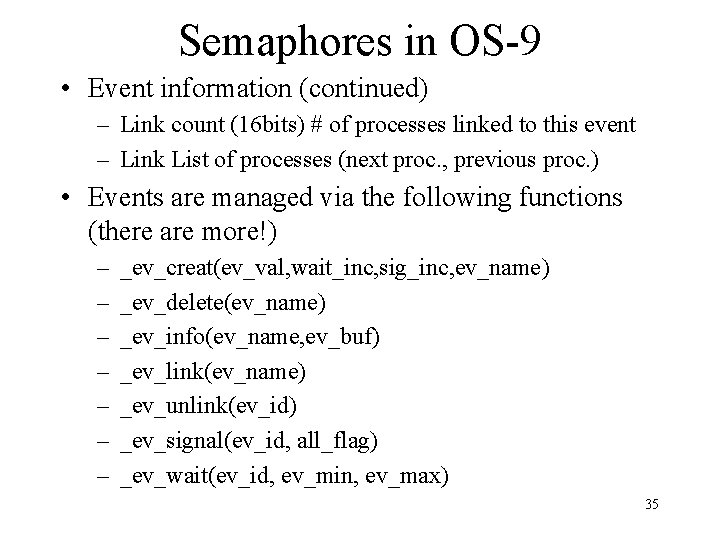 Semaphores in OS-9

• Event information (continued)
– Link count (16bits) # of processes linked to this event
– Link List of processes (next proc., previous proc.)

• Events are managed via the following functions (there are more!)
– _ev_creat(ev_val,wait_inc,sig_inc,ev_name)
– _ev_delete(ev_name)
– _ev_info(ev_name,ev_buf)
– _ev_link(ev_name)
– _ev_unlink(ev_id)
– _ev_signal(ev_id, all_flag)
– _ev_wait(ev_id, ev_min, ev_max)

35